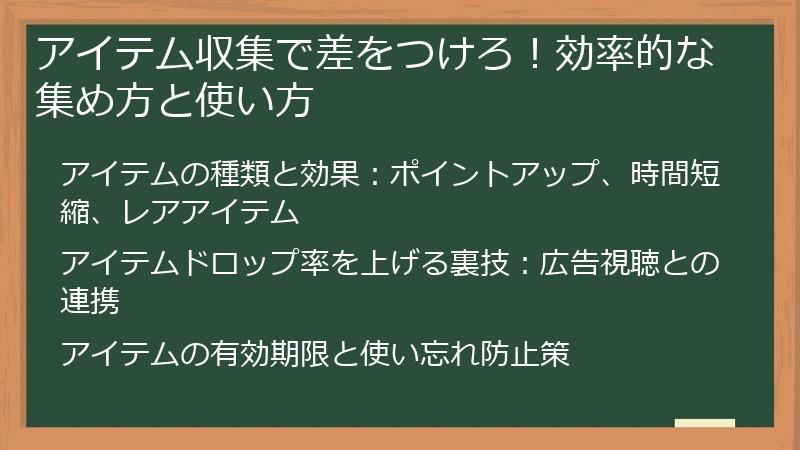 アイテム収集で差をつけろ！効率的な集め方と使い方

アイテムの種類と効果：ポイントアップ、時間短縮、レアアイテム

アイテムドロップ率を上げる裏技：広告視聴との連携

アイテムの有効期限と使い忘れ防止策